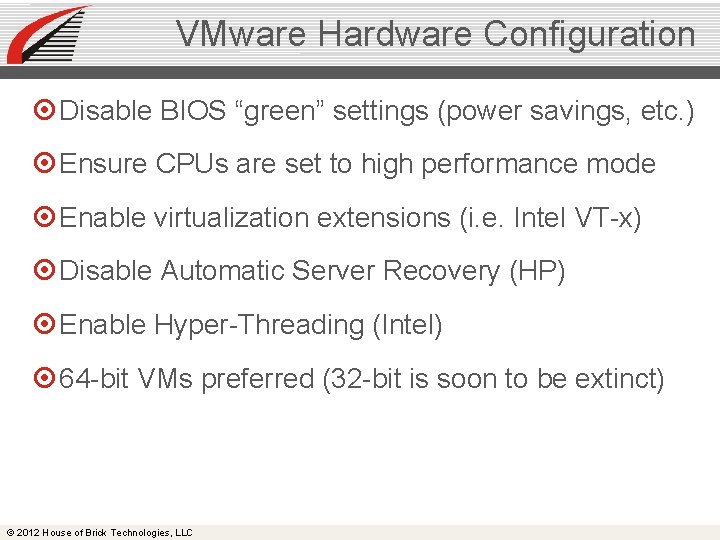 VMware Hardware Configuration

Disable BIOS “green” settings (power savings, etc.)

Ensure CPUs are set to high performance mode

Enable virtualization extensions (i.e. Intel VT-x)

Disable Automatic Server Recovery (HP)

Enable Hyper-Threading (Intel)

64-bit VMs preferred (32-bit is soon to be extinct)

© 2012 House of Brick Technologies, LLC